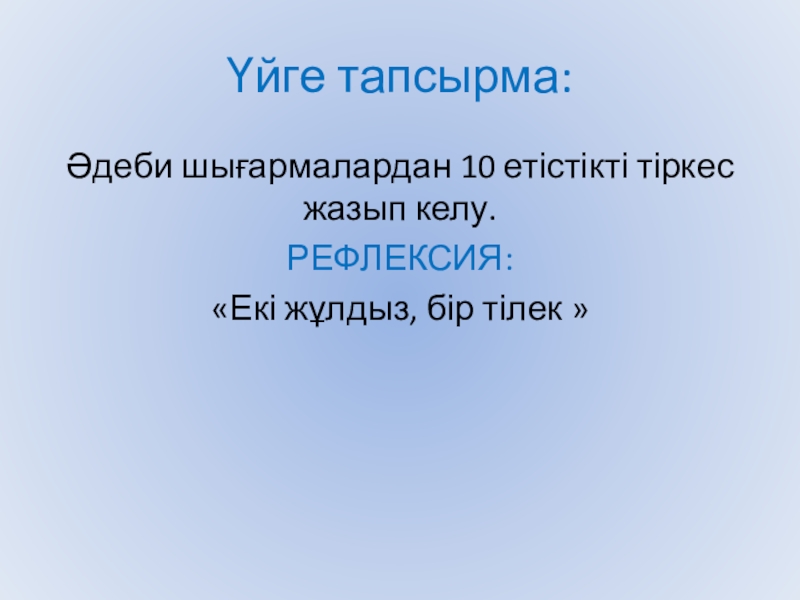 Үйге тапсырма:

Әдеби шығармалардан 10 етістікті тіркес жазып келу.

РЕФЛЕКСИЯ:

«Екі жұлдыз, бір тілек »